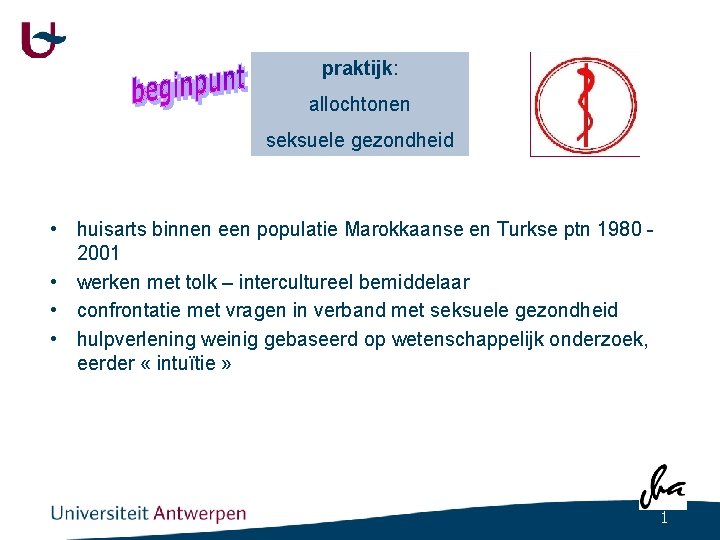 beginpunt

praktijk:

allochtonen

seksuele gezondheid

• huisarts binnen een populatie Marokkaanse en Turkse ptn 1980 - 2001
• werken met tolk – intercultureel bemiddelaar
• confrontatie met vragen in verband met seksuele gezondheid
• hulpverlening weinig gebaseerd op wetenschappelijk onderzoek, eerder « intuïtie »

Universiteit Antwerpen

1